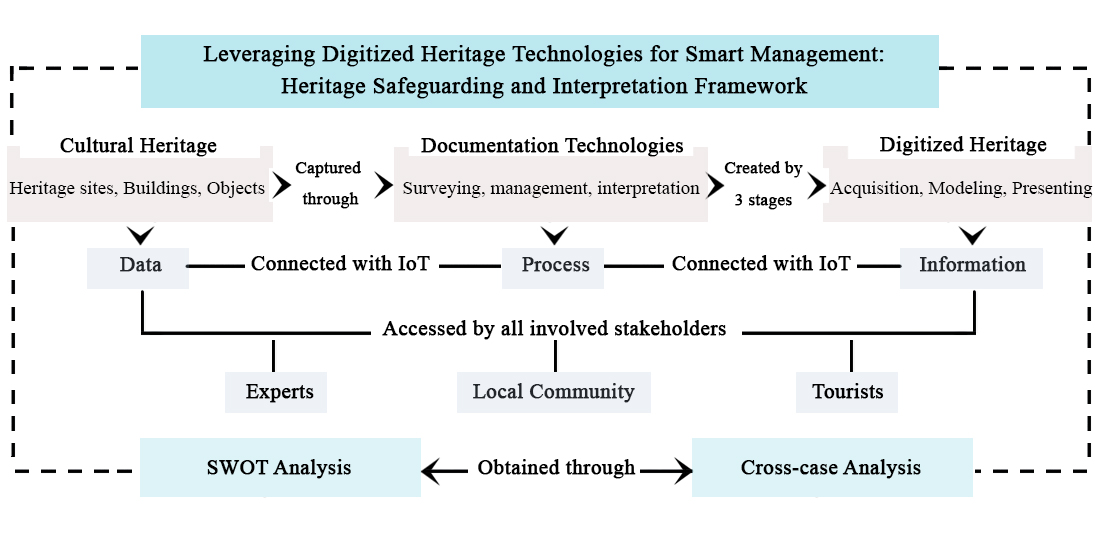 Leveraging Digitized Heritage Technologies for Smart Management: Heritage Safeguarding and Interpretation Framework

Cultural Heritage
Heritage sites, Buildings, Objects

Captured through

Documentation Technologies
Surveying, management, interpretation

Created by 3 stages

Digitized Heritage
Acquisition, Modeling, Presenting

Data

Connected with IoT

Process

Connected with IoT

Information

Accessed by all involved stakeholders

Experts

Local Community

Tourists

SWOT Analysis

Obtained through

Cross-case Analysis